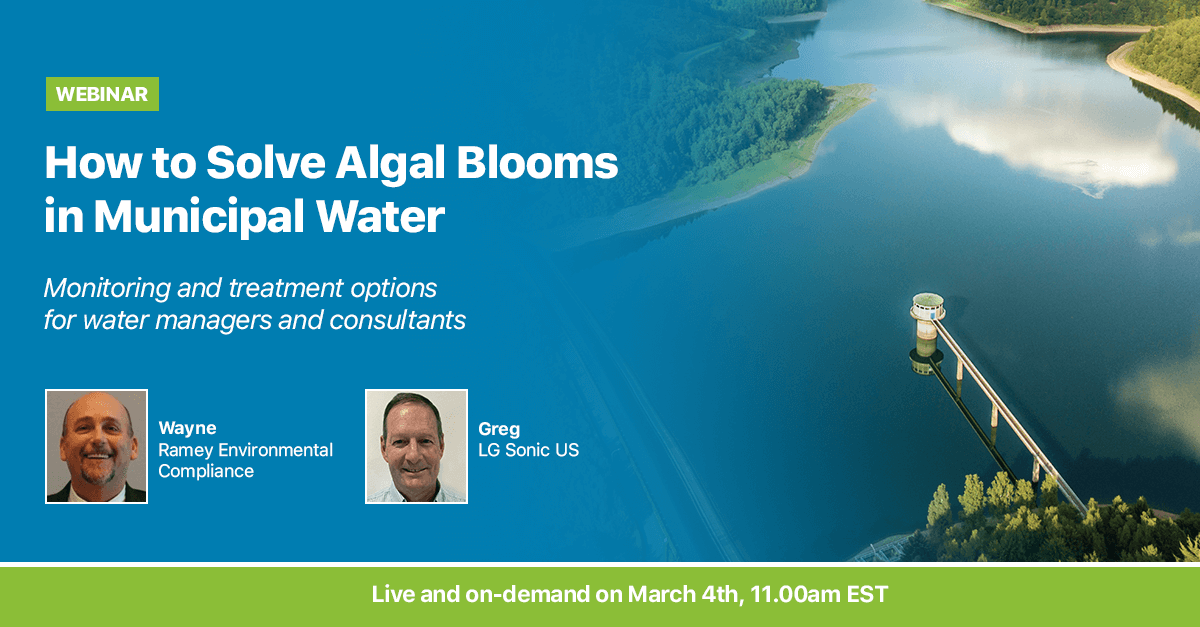 WEBINAR

How to Solve Algal Blooms in Municipal Water

Monitoring and treatment options for water managers and consultants

Wayne
Ramey Environmental Compliance

Greg
LG Sonic US

Live and on-demand on March 4th, 11.00am EST